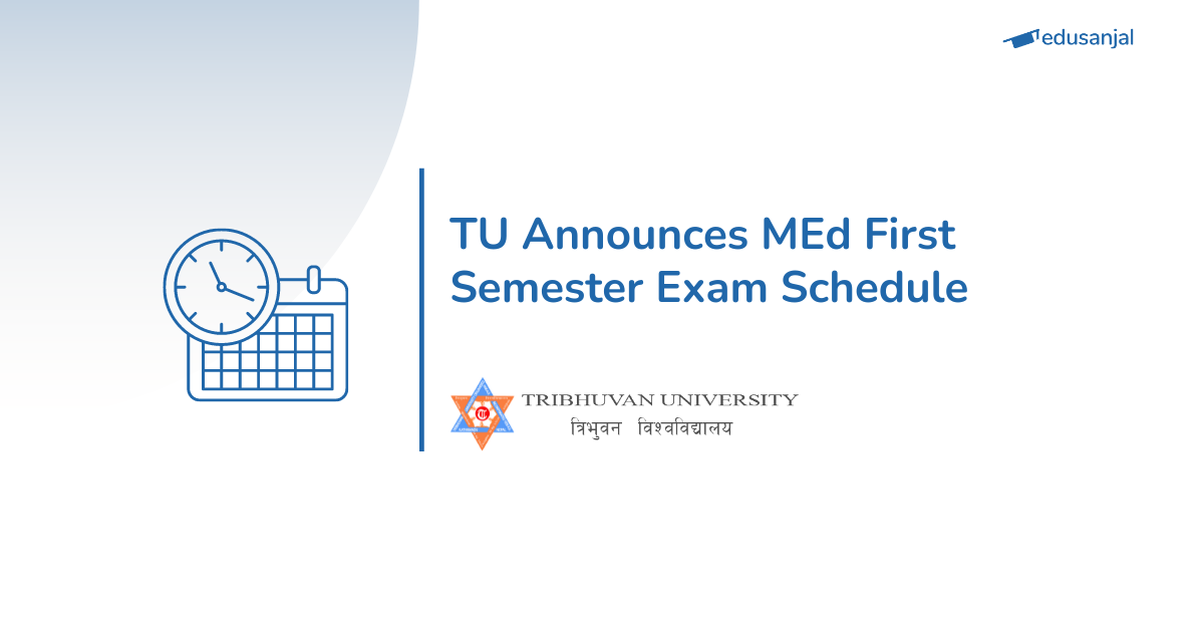 edusanjal

TU Announces MEd First Semester Exam Schedule

TRIBHUVAN UNIVERSITY
त्रिभुवन विश्वविद्यालय